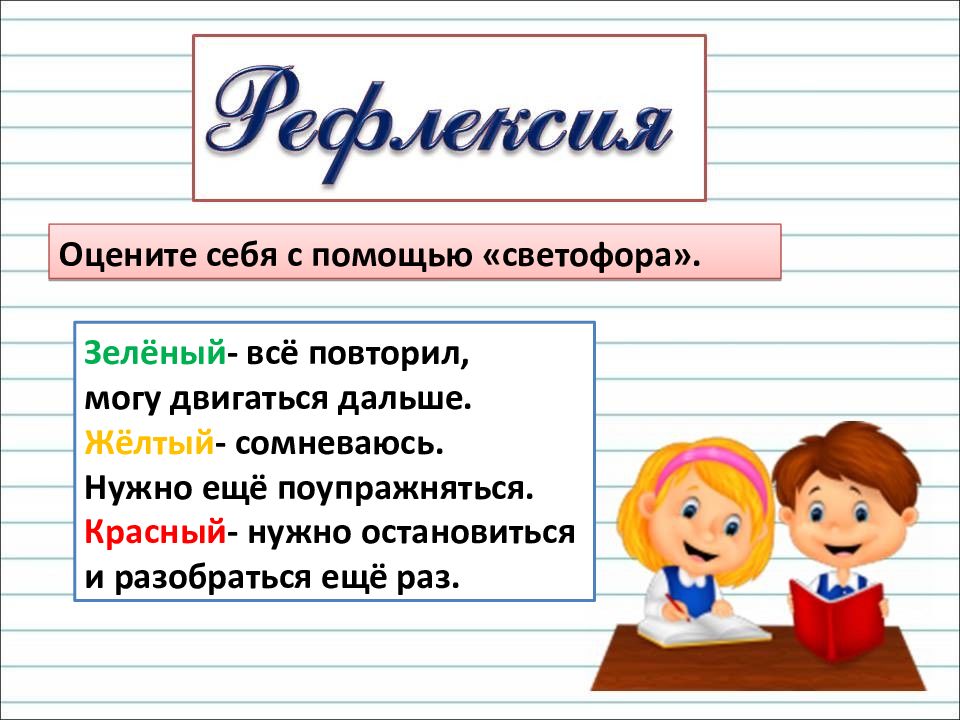 Рефлексия

Оцените себя с помощью «светофора».

Зелёный- всё повторил, могу двигаться дальше.
Жёлтый- сомневаюсь. Нужно ещё поупражняться.
Красный- нужно остановиться и разобраться ещё раз.